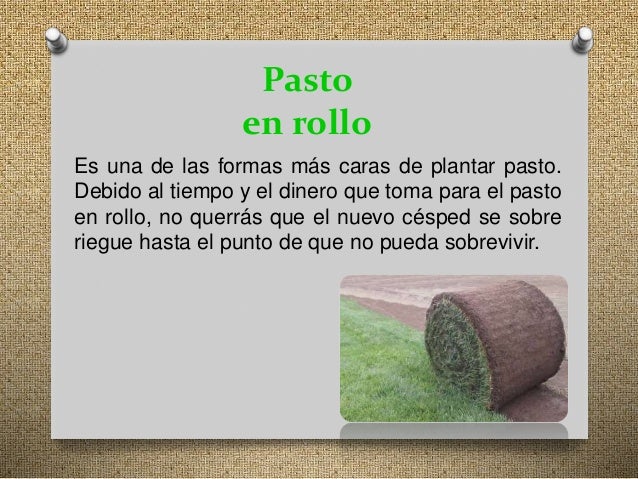 Pasto
en rollo

Es una de las formas más caras de plantar pasto. Debido al tiempo y el dinero que toma para el pasto en rollo, no querrás que el nuevo césped se sobre riegue hasta el punto de que no pueda sobrevivir.